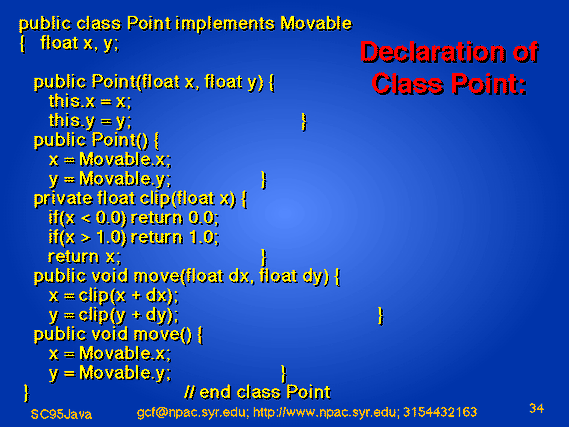 Declaration of Class Point:

public class Point implements Movable
{ float x, y;

public Point(float x, float y) {
this.x = x;
this.y = y; }
public Point() {
x = Movable.x;
y = Movable.y; }
private float clip(float x) {
if(x < 0.0) return 0.0;
if(x > 1.0) return 1.0;
return x; }
public void move(float dx, float dy) {
x = clip(x + dx);
y = clip(y + dy); }
public void move() {
x = Movable.x;
y = Movable.y; }
} // end class Point

SC95Java gcf@npac.syr.edu; http://www.npac.syr.edu; 3154432163 34